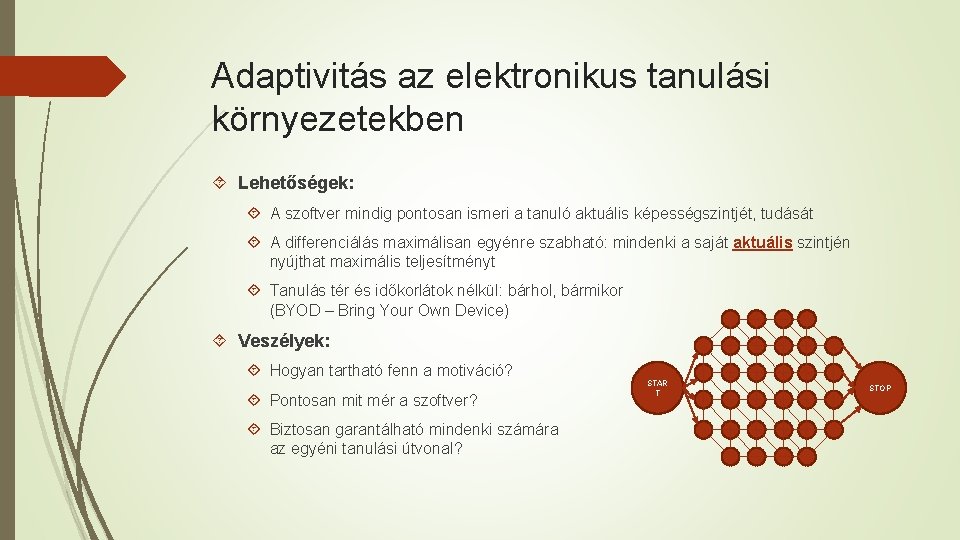 Adaptivitás az elektronikus tanulási környezetekben

Lehetőségek:

A szoftver mindig pontosan ismeri a tanuló aktuális képességszintjét, tudását

A differenciálás maximálisan egyénre szabható: mindenki a saját aktuális szintjén nyújthat maximális teljesítményt

Tanulás tér és időkorlátok nélkül: bárhol, bármikor (BYOD – Bring Your Own Device)

Veszélyek:

Hogyan tartható fenn a motiváció?

Pontosan mit mér a szoftver?

Biztosan garantálható mindenki számára az egyéni tanulási útvonal?

STAR T

STOP